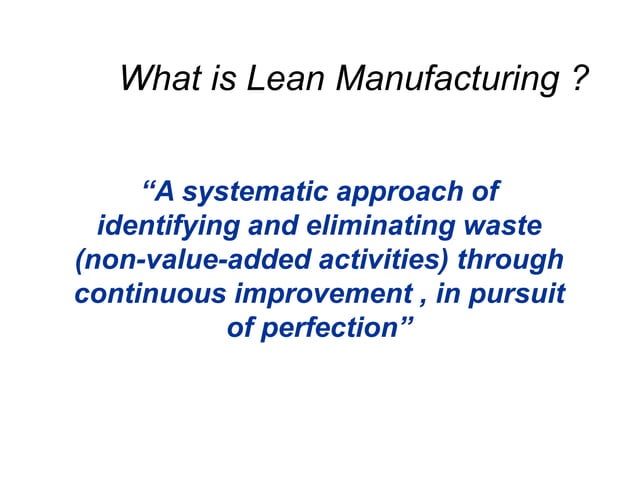 What is Lean Manufacturing ?

“A systematic approach of identifying and eliminating waste (non-value-added activities) through continuous improvement , in pursuit of perfection”